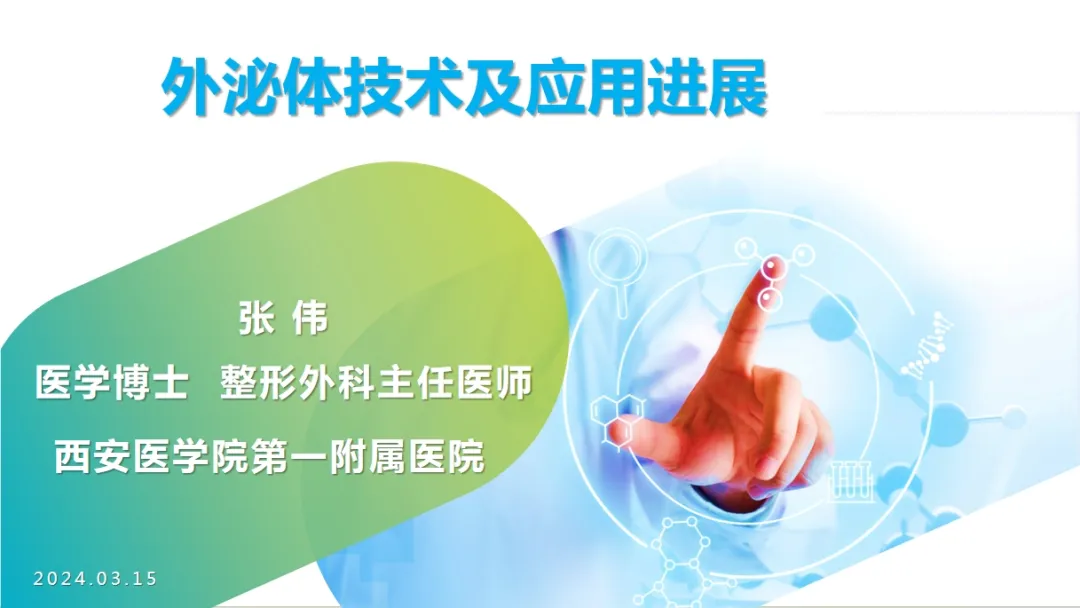 外泌体技术及应用进展

张 伟
医学博士 整形外科主任医师
西安医学院第一附属医院

2024.03.15